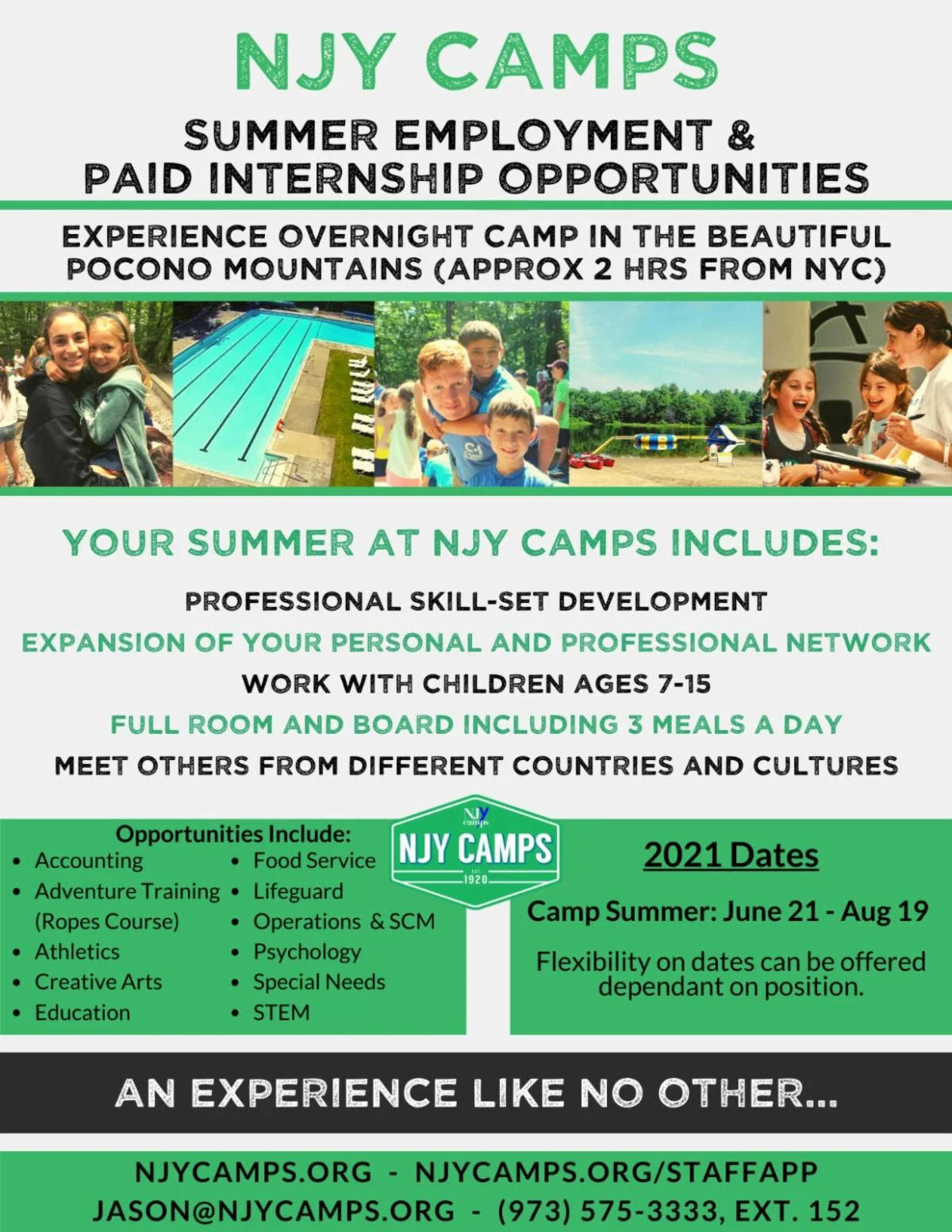 NJY CAMPS

SUMMER EMPLOYMENT & PAID INTERNSHIP OPPORTUNITIES

EXPERIENCE OVERNIGHT CAMP IN THE BEAUTIFUL POCONO MOUNTAINS (APPROX 2 HRS FROM NYC)

YOUR SUMMER AT NJY CAMPS INCLUDES:

PROFESSIONAL SKILL-SET DEVELOPMENT
EXPANSION OF YOUR PERSONAL AND PROFESSIONAL NETWORK
WORK WITH CHILDREN AGES 7-15
FULL ROOM AND BOARD INCLUDING 3 MEALS A DAY
MEET OTHERS FROM DIFFERENT COUNTRIES AND CULTURES

Opportunities Include:
• Accounting
• Adventure Training (Ropes Course)
• Athletics
• Creative Arts
• Education
• Food Service
• Lifeguard
• Operations & SCM
• Psychology
• Special Needs
• STEM

NJY camps
NJY CAMPS
EST. 1920

2021 Dates

Camp Summer: June 21 - Aug 19

Flexibility on dates can be offered dependant on position.

AN EXPERIENCE LIKE NO OTHER...

NJYCAMPS.ORG - NJYCAMPS.ORG/STAFFAPP
JASON@NJYCAMPS.ORG - (973) 575-3333, EXT. 152